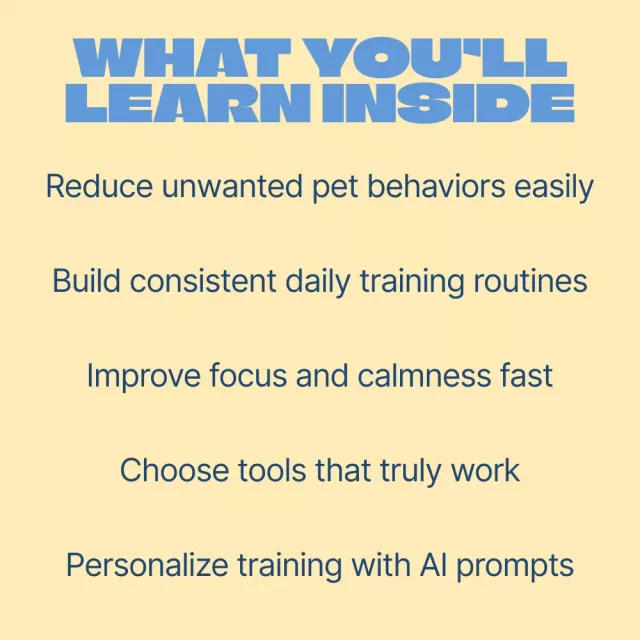 WHAT YOU'LL LEARN INSIDE

Reduce unwanted pet behaviors easily

Build consistent daily training routines

Improve focus and calmness fast

Choose tools that truly work

Personalize training with AI prompts